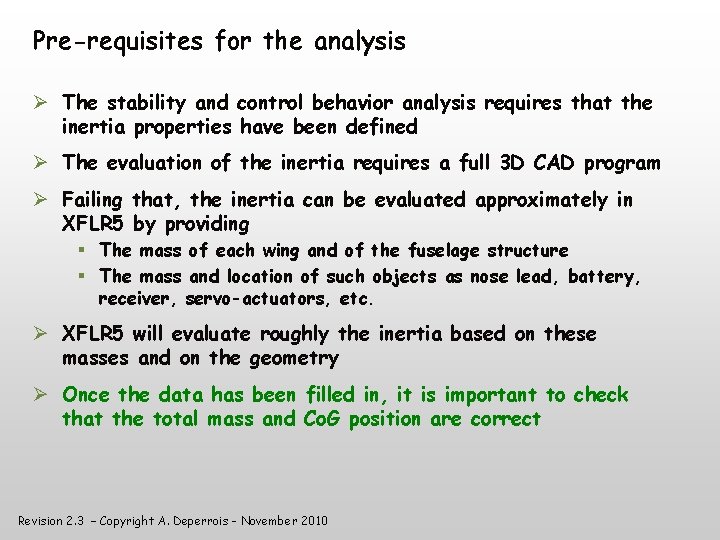 Pre-requisites for the analysis

➢ The stability and control behavior analysis requires that the inertia properties have been defined

➢ The evaluation of the inertia requires a full 3D CAD program

➢ Failing that, the inertia can be evaluated approximately in XFLR5 by providing
▪ The mass of each wing and of the fuselage structure
▪ The mass and location of such objects as nose lead, battery, receiver, servo-actuators, etc.

➢ XFLR5 will evaluate roughly the inertia based on these masses and on the geometry

➢ Once the data has been filled in, it is important to check that the total mass and CoG position are correct

Revision 2.3 – Copyright A. Deperrois – November 2010